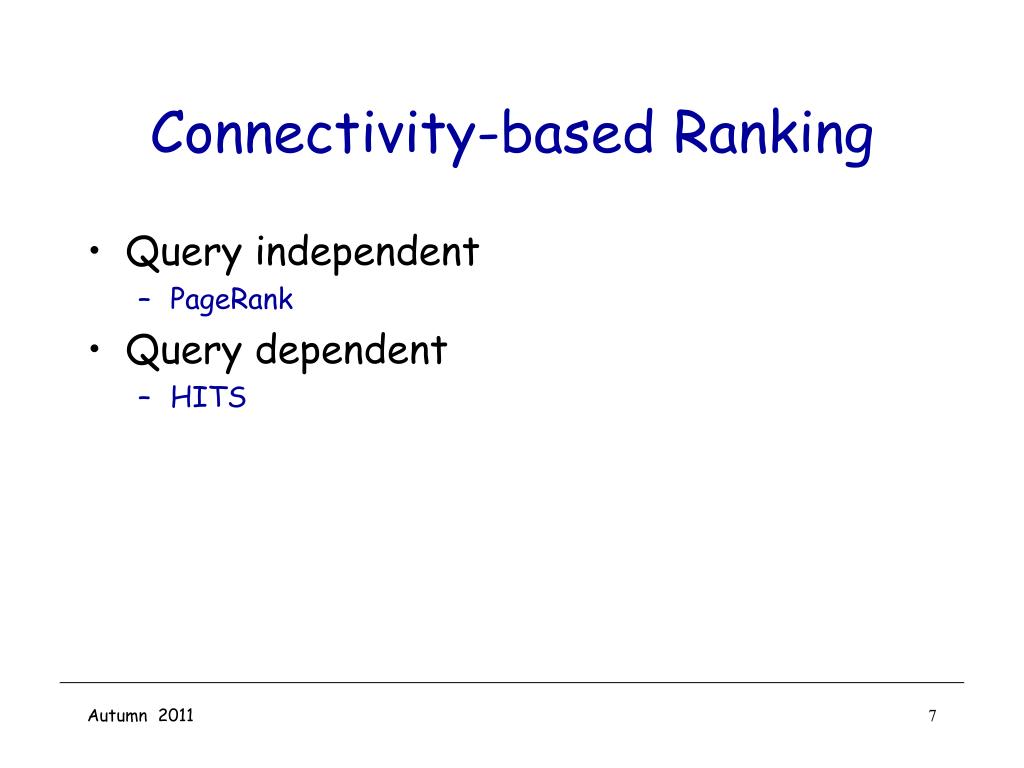 Connectivity-based Ranking

• Query independent
– PageRank
• Query dependent
– HITS

Autumn 2011

7